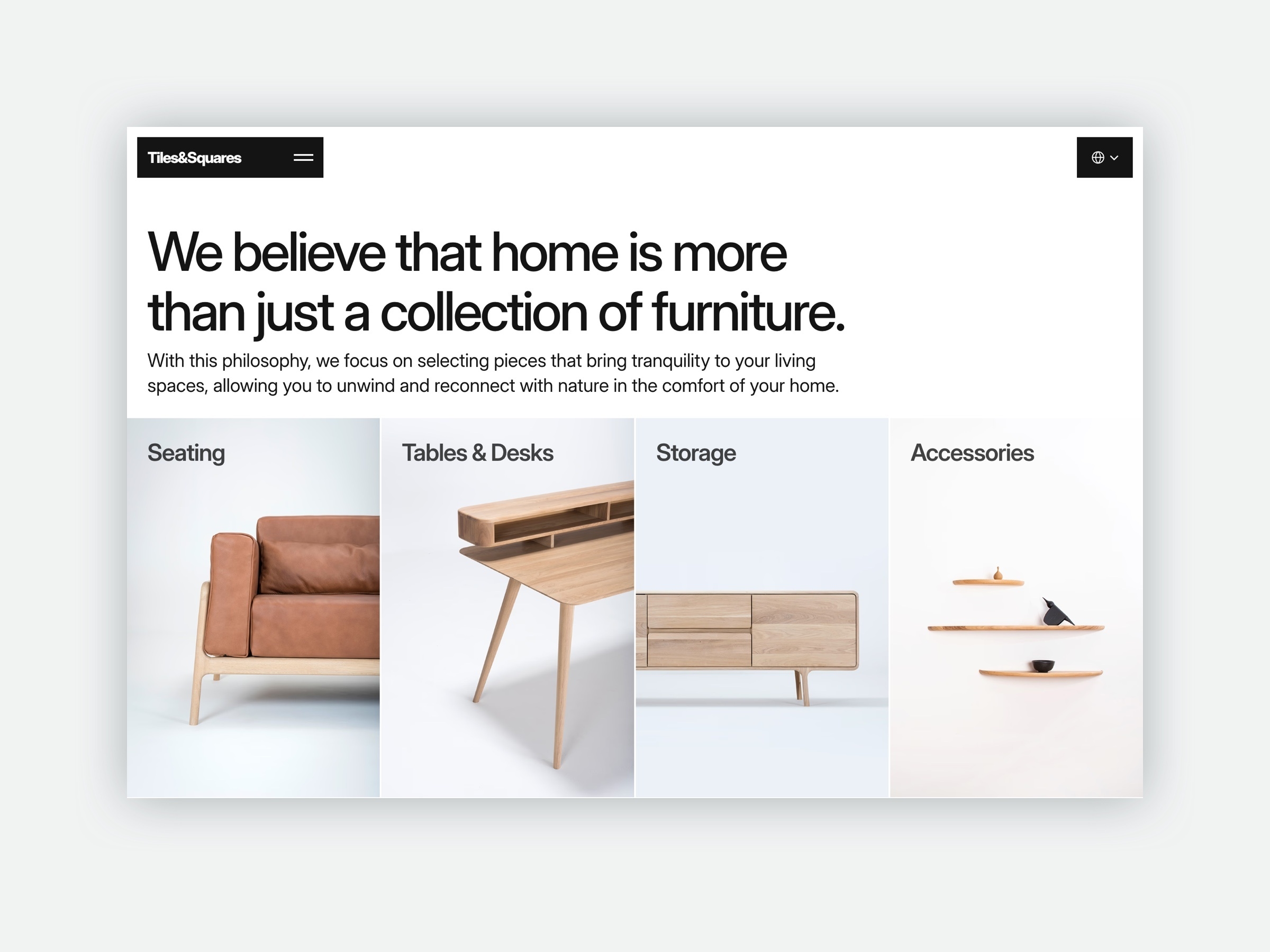 Tiles&Squares

We believe that home is more than just a collection of furniture.

With this philosophy, we focus on selecting pieces that bring tranquility to your living spaces, allowing you to unwind and reconnect with nature in the comfort of your home.

Seating

Tables & Desks

Storage

Accessories